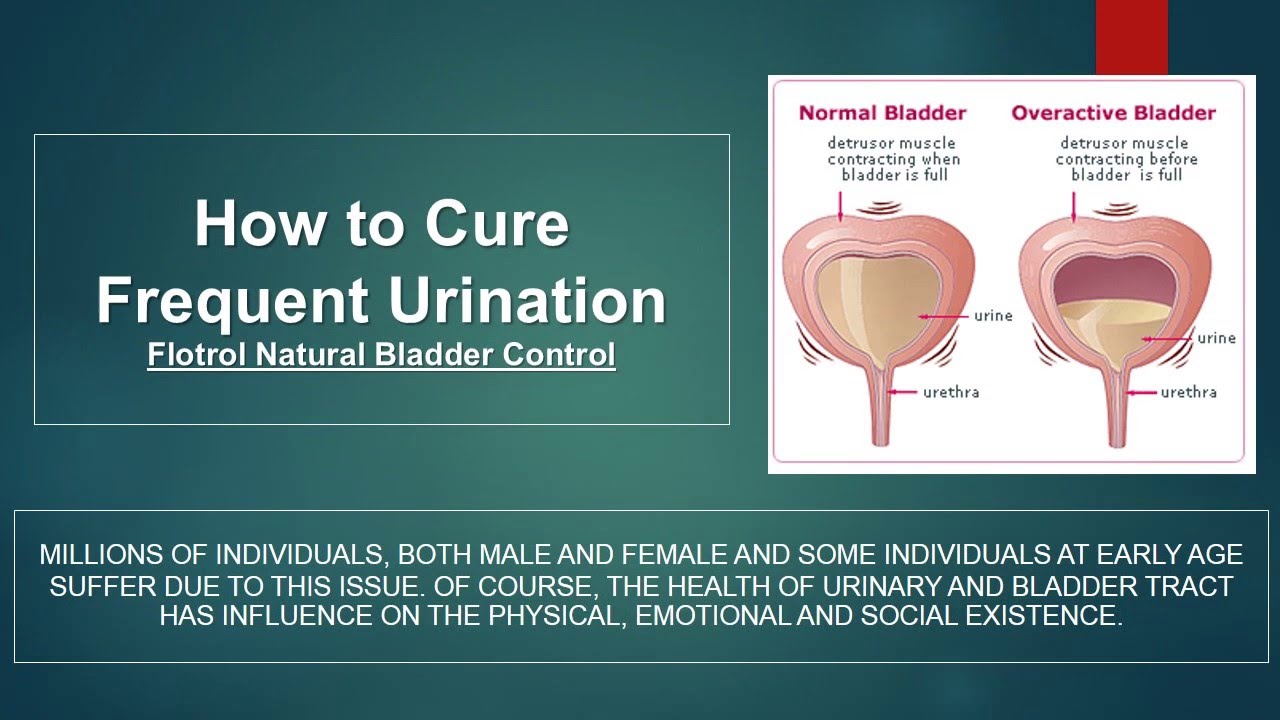 How to Cure Frequent Urination
Flotrol Natural Bladder Control

Normal Bladder
detrusor muscle contracting when bladder is full
urine
urethra

Overactive Bladder
detrusor muscle contracting before bladder is full
urine
urethra

MILLIONS OF INDIVIDUALS, BOTH MALE AND FEMALE AND SOME INDIVIDUALS AT EARLY AGE SUFFER DUE TO THIS ISSUE. OF COURSE, THE HEALTH OF URINARY AND BLADDER TRACT HAS INFLUENCE ON THE PHYSICAL, EMOTIONAL AND SOCIAL EXISTENCE.